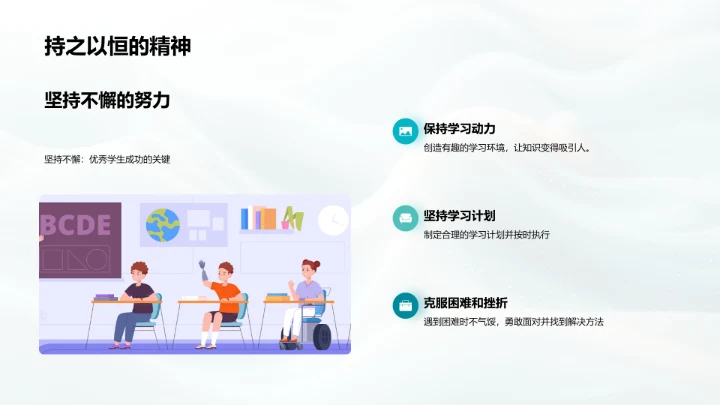 持之以恒的精神

坚持不懈的努力

坚持不懈：优秀学生成功的关键

BCDE

保持学习动力
创造有趣的学习环境，让知识变得吸引人。

坚持学习计划
制定合理的学习计划并按时执行

克服困难和挫折
遇到困难时不气馁，勇敢面对并找到解决方法